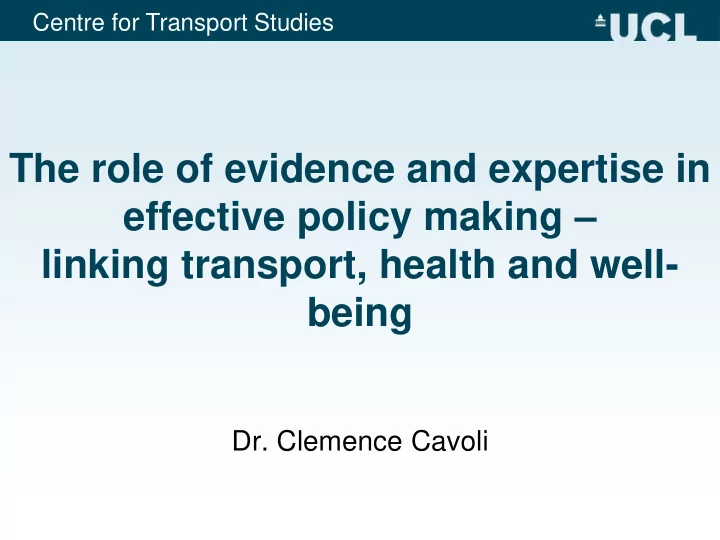 Centre for Transport Studies

UCL

The role of evidence and expertise in effective policy making – linking transport, health and well-being

Dr. Clemence Cavoli